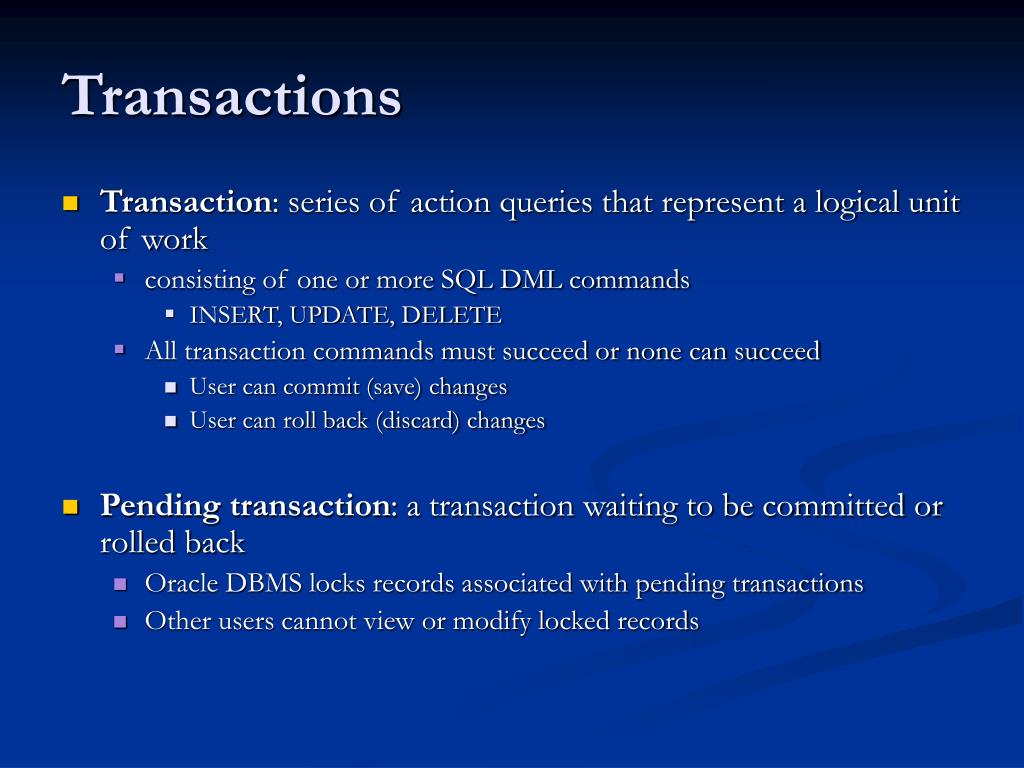 Transactions

Transaction: series of action queries that represent a logical unit of work

consisting of one or more SQL DML commands

INSERT, UPDATE, DELETE

All transaction commands must succeed or none can succeed

User can commit (save) changes

User can roll back (discard) changes

Pending transaction: a transaction waiting to be committed or rolled back

Oracle DBMS locks records associated with pending transactions

Other users cannot view or modify locked records